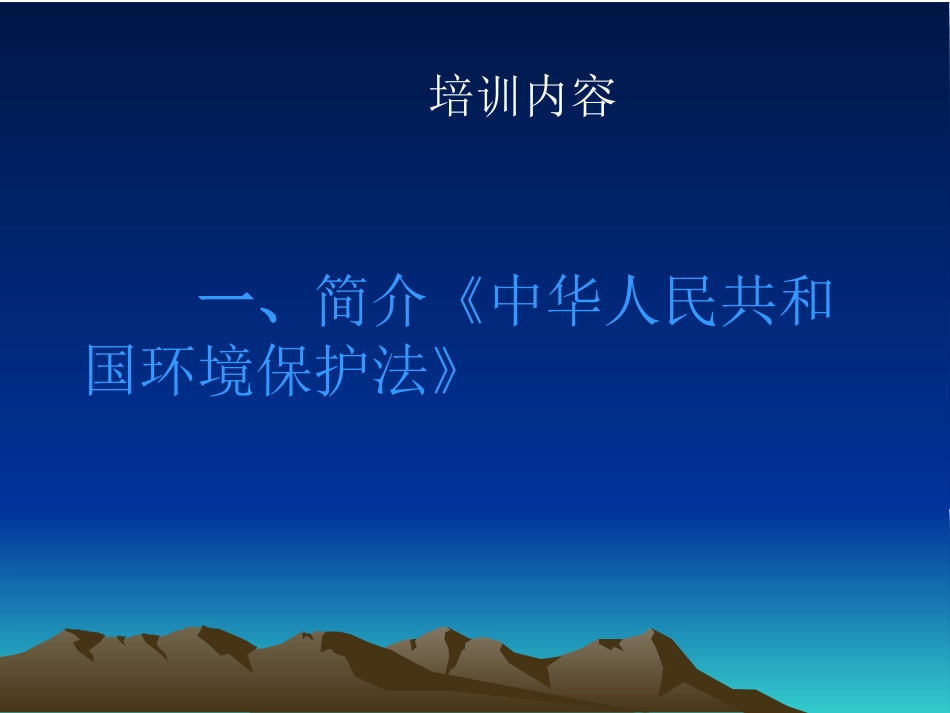 培训内容

一、简介《中华人民共和国环境保护法》